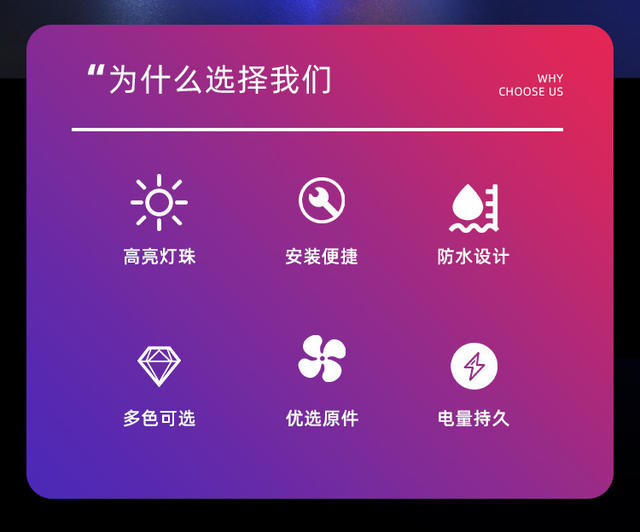 “为什么选择我们

WHY
CHOOSE US

高亮灯珠

安装便捷

防水设计

多色可选

优选原件

电量持久